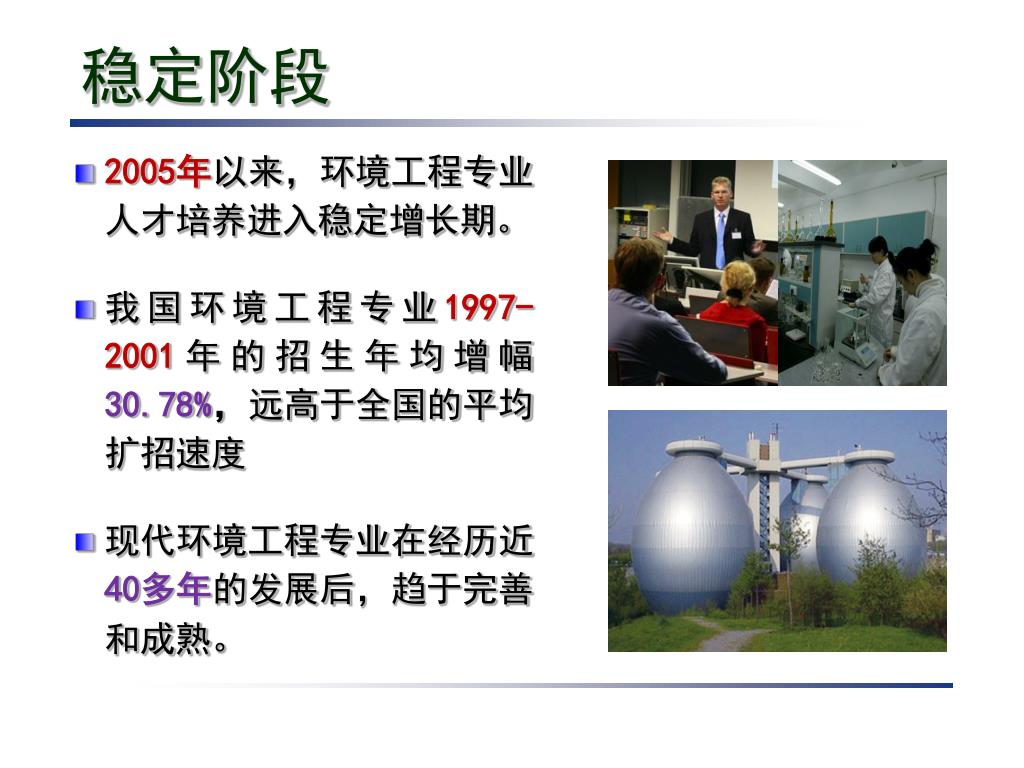 稳定阶段

2005年以来，环境工程专业人才培养进入稳定增长期。

我国环境工程专业1997-2001年的招生年均增幅30.78%，远高于全国的平均扩招速度

现代环境工程专业在经历近40多年的发展后，趋于完善和成熟。